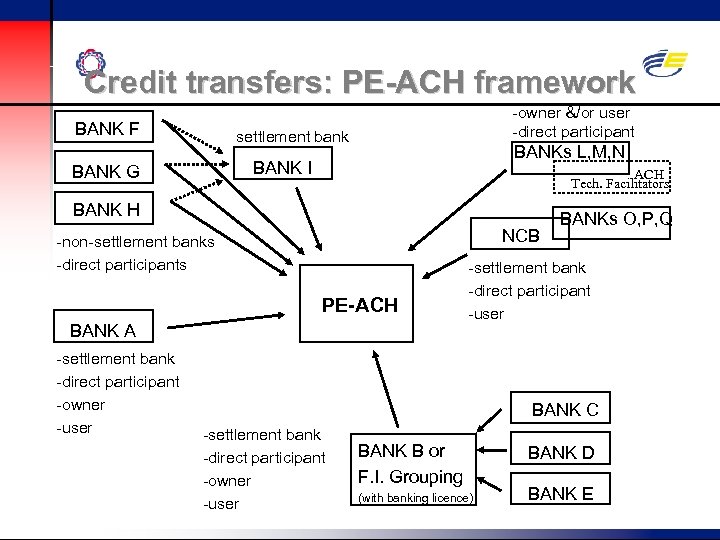 Credit transfers: PE-ACH framework

BANK F

BANK G

BANK H

-non-settlement banks
-direct participants

settlement bank

BANK I

-owner &/or user
-direct participant

BANKs L,M,N

ACH
Tech. Facilitators

BANKs O,P,Q

NCB

-settlement bank
-direct participant
-user

PE-ACH

BANK A

-settlement bank
-direct participant
-owner
-user

-settlement bank
-direct participant
-owner
-user

BANK B or
F.I. Grouping
(with banking licence)

BANK C

BANK D

BANK E